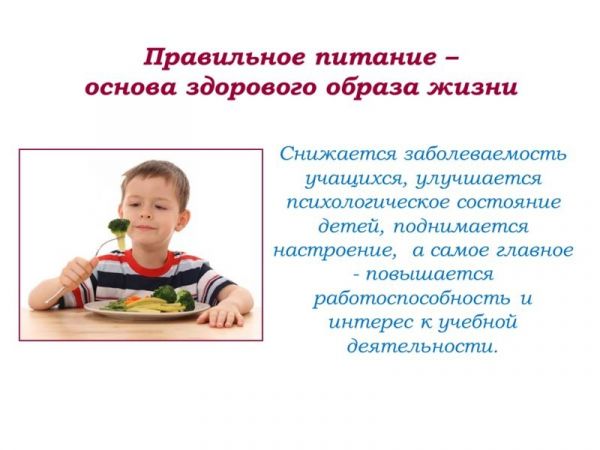 Правильное питание – основа здорового образа жизни

Снижается заболеваемость учащихся, улучшается психологическое состояние детей, поднимается настроение, а самое главное - повышается работоспособность и интерес к учебной деятельности.